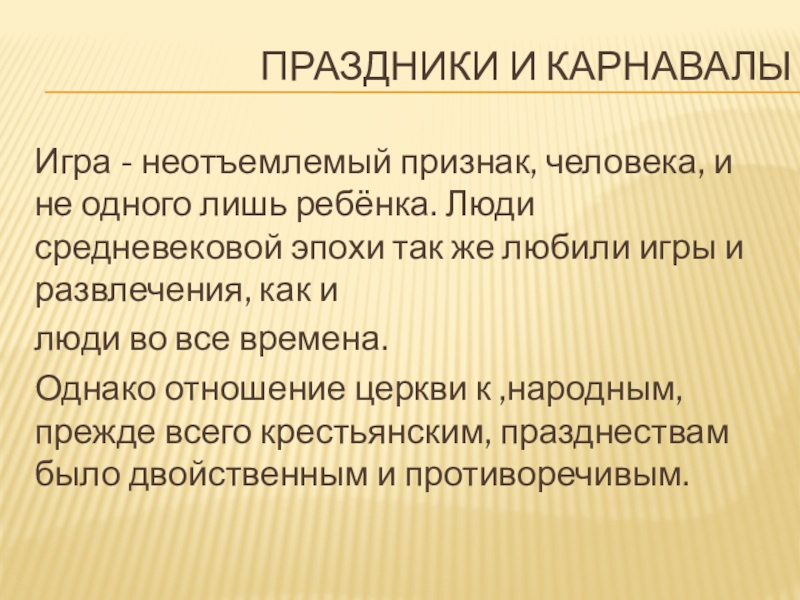 ПРАЗДНИКИ И КАРНАВАЛЫ

Игра - неотъемлемый признак, человека, и не одного лишь ребёнка. Люди средневековой эпохи так же любили игры и развлечения, как и

люди во все времена.

Однако отношение церкви к ,народным, прежде всего крестьянским, празднествам было двойственным и противоречивым.